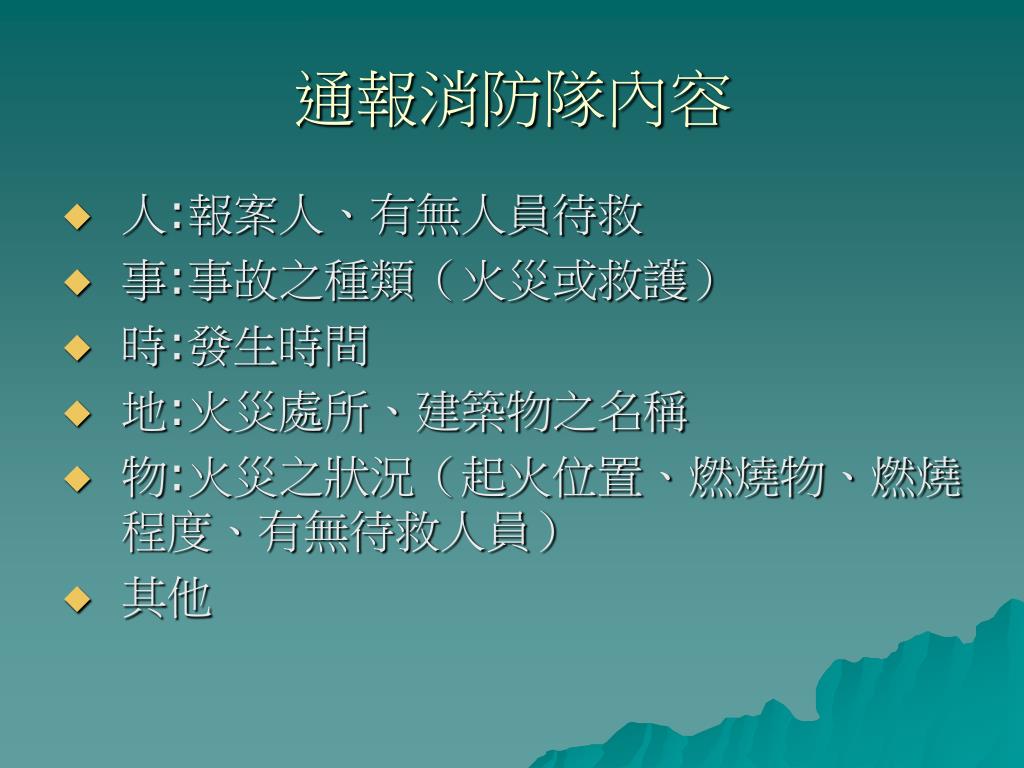 通報消防隊內容

◆ 人:報案人、有無人員待救
◆ 事:事故之種類（火災或救護）
◆ 時:發生時間
◆ 地:火災處所、建築物之名稱
◆ 物:火災之狀況（起火位置、燃燒物、燃燒程度、有無待救人員）
◆ 其他